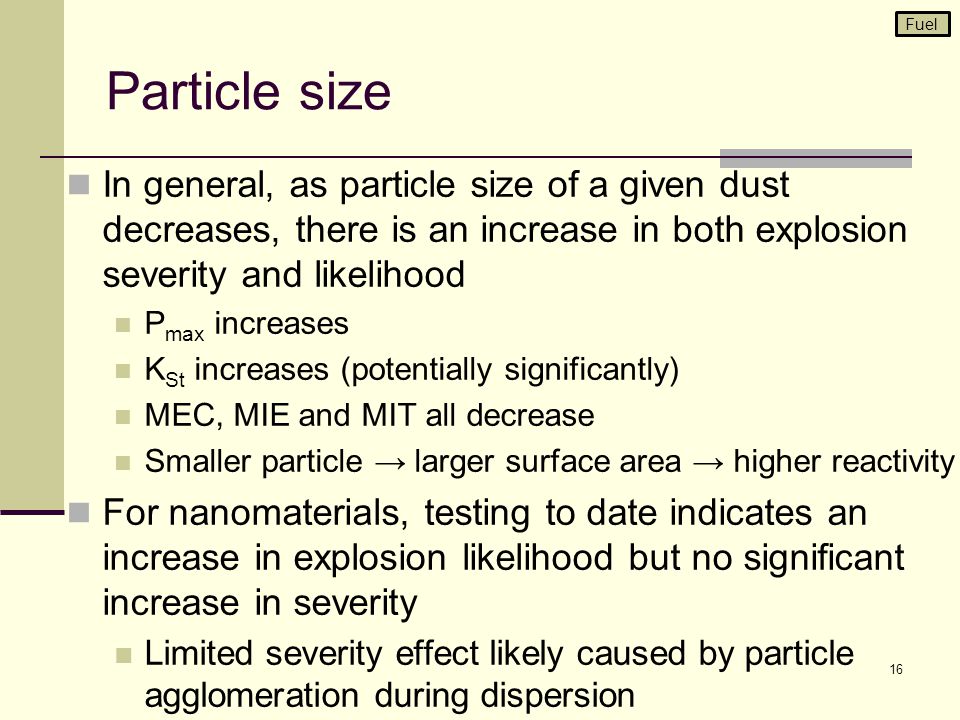 Fuel

Particle size

In general, as particle size of a given dust decreases, there is an increase in both explosion severity and likelihood

$P_{max}$ increases

$K_{St}$ increases (potentially significantly)

MEC, MIE and MIT all decrease

Smaller particle → larger surface area → higher reactivity

For nanomaterials, testing to date indicates an increase in explosion likelihood but no significant increase in severity

Limited severity effect likely caused by particle agglomeration during dispersion

16